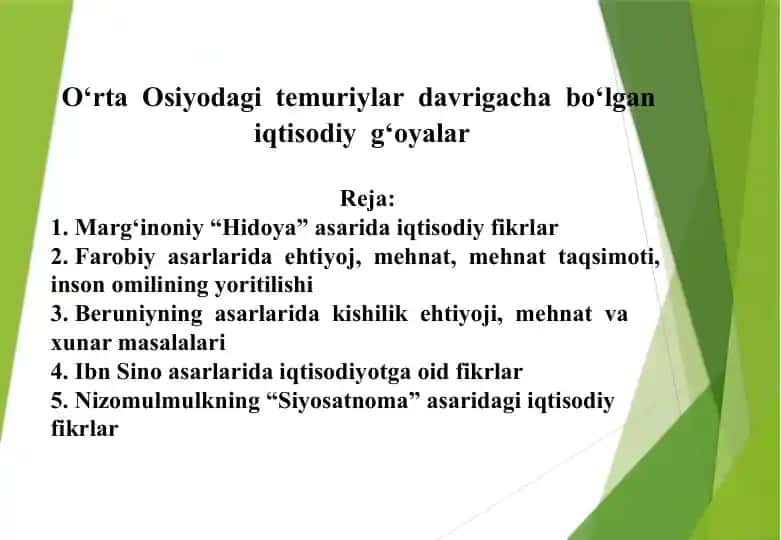 O‘rta Osiyodagi temuriylar davrigacha bo‘lgan iqtisodiy g‘oyalar

Reja:
1. Marg‘inoniy “Hidoya” asarida iqtisodiy fikrlar
2. Farobiy asarlarida ehtiyoj, mehnat, mehnat taqsimoti, inson omilining yoritilishi
3. Beruniyning asarlarida kishilik ehtiyoji, mehnat va xunar masalalari
4. Ibn Sino asarlarida iqtisodiyotga oid fikrlar
5. Nizomulmulkning “Siyosatnoma” asaridagi iqtisodiy fikrlar